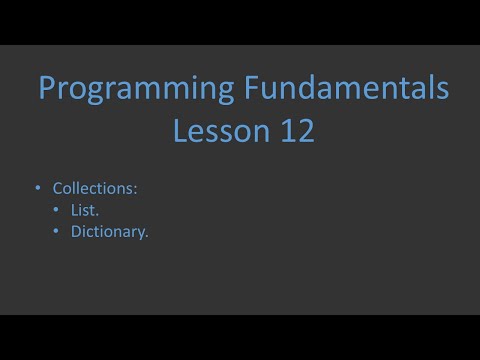 Programming Fundamentals
Lesson 12

• Collections:
  • List.
  • Dictionary.